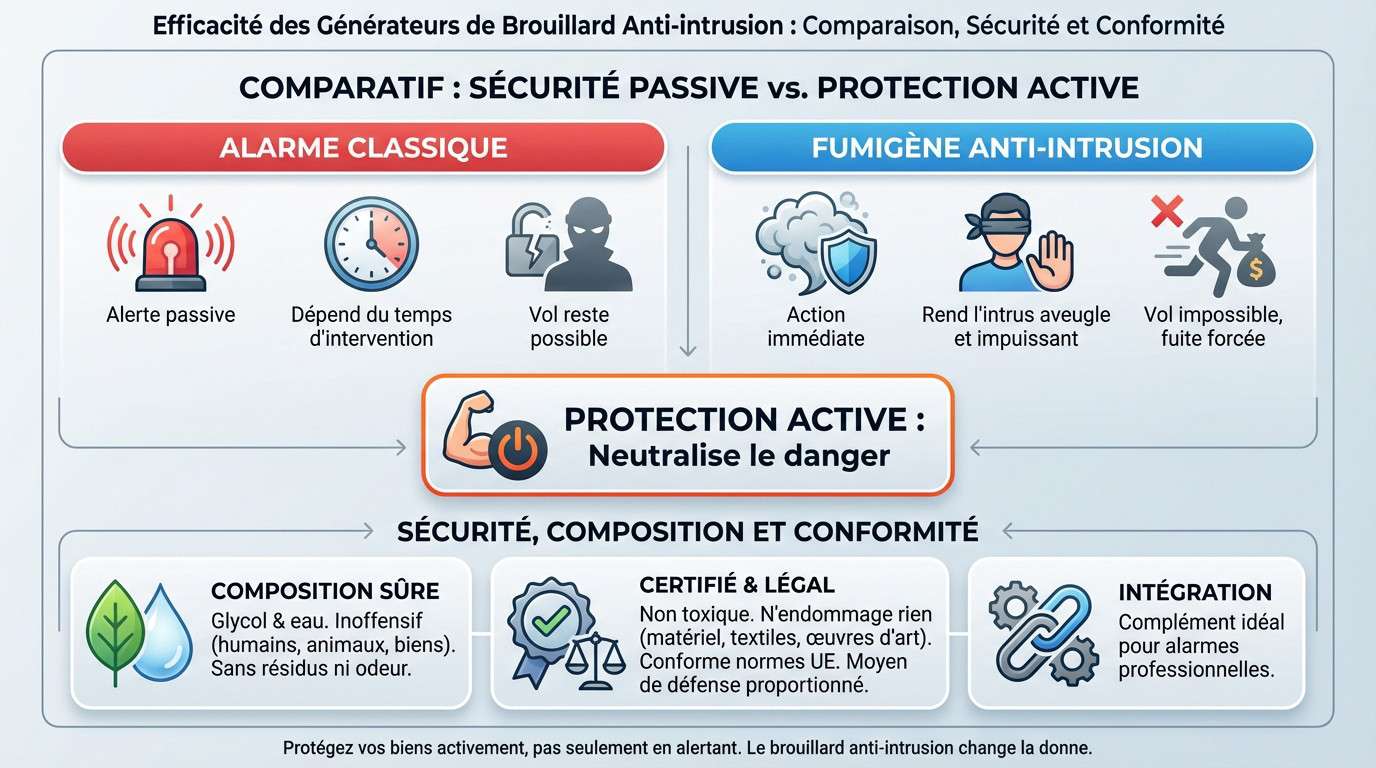 Efficacité des Générateurs de Brouillard Anti-intrusion : Comparaison, Sécurité et Conformité

COMPARATIF : SÉCURITÉ PASSIVE vs. PROTECTION ACTIVE

ALARME CLASSIQUE

Alerte passive

Dépend du temps d'intervention

Vol reste possible

FUMIGÈNE ANTI-INTRUSION

Action immédiate

Rend l'intrus aveugle et impuissant

Vol impossible, fuite forcée

PROTECTION ACTIVE : Neutralise le danger

SÉCURITÉ, COMPOSITION ET CONFORMITÉ

COMPOSITION SÛRE
Glycol & eau. Inoffensif (humains, animaux, biens). Sans résidus ni odeur.

CERTIFIÉ & LÉGAL
Non toxique. N'endommage rien (matériel, textiles, œuvres d'art). Conforme normes UE. Moyen de défense proportionné.

INTÉGRATION
Complément idéal pour alarmes professionnelles.

Protégez vos biens activement, pas seulement en alertant. Le brouillard anti-intrusion change la donne.